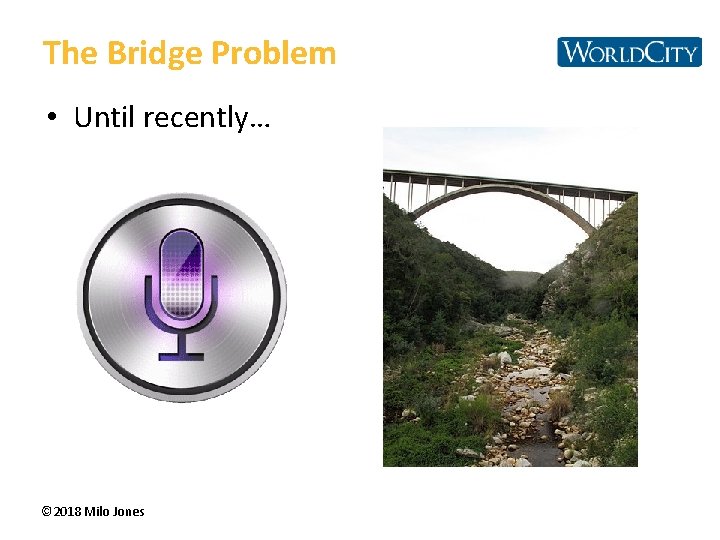 The Bridge Problem

WORLDCITY

• Until recently…

© 2018 Milo Jones